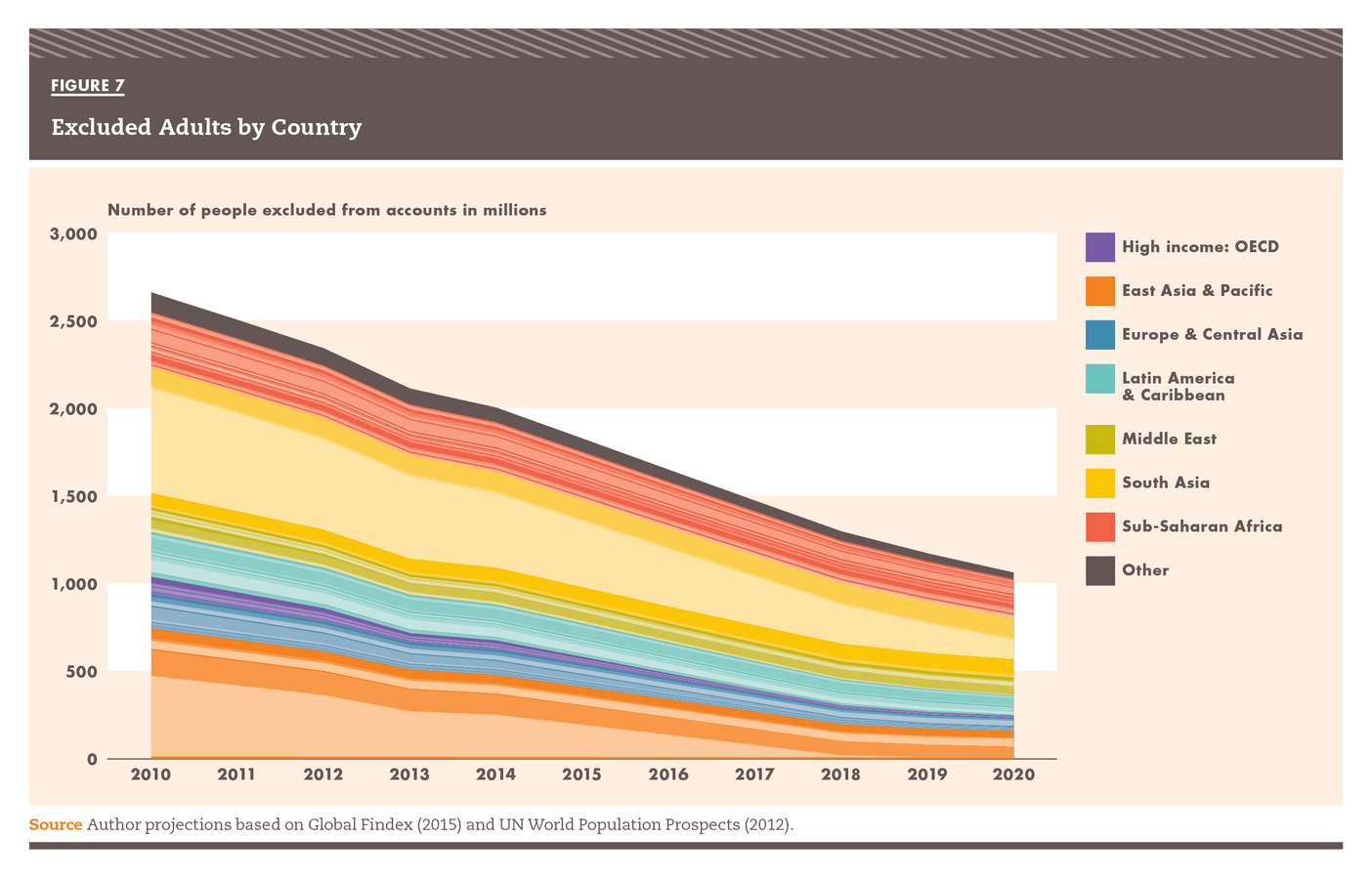 FIGURE 7

Excluded Adults by Country

Number of people excluded from accounts in millions

3,000
2,500
2,000
1,500
1,000
500
0

2010 2011 2012 2013 2014 2015 2016 2017 2018 2019 2020

High income: OECD
East Asia & Pacific
Europe & Central Asia
Latin America & Caribbean
Middle East
South Asia
Sub-Saharan Africa
Other

Source Author projections based on Global Findex (2015) and UN World Population Prospects (2012).